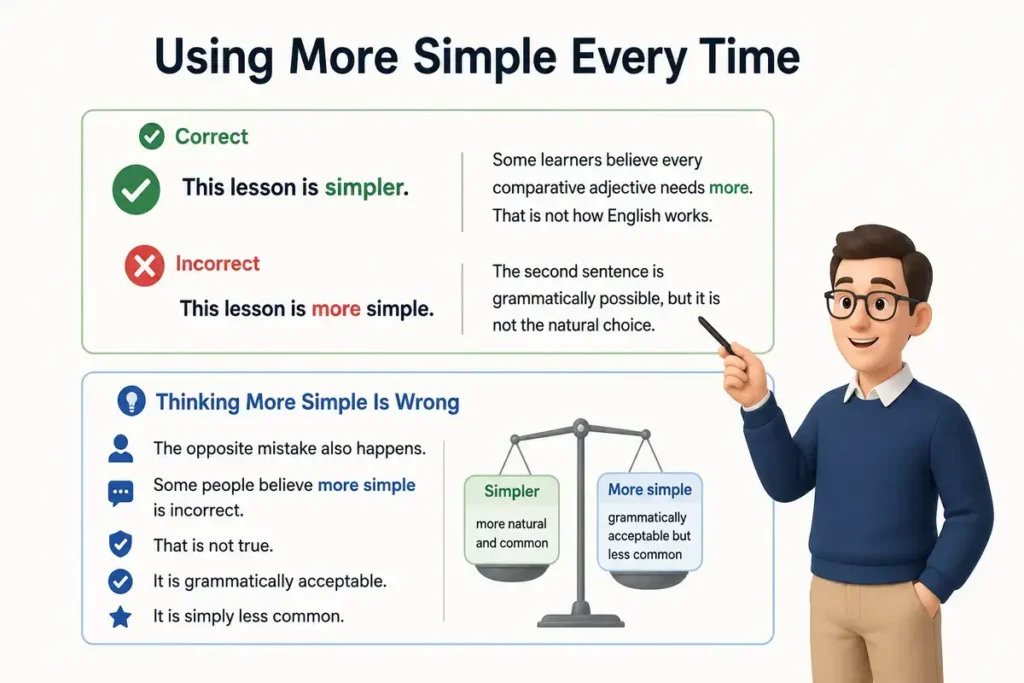 Using More Simple Every Time

Correct

This lesson is simpler.

Some learners believe every comparative adjective needs more. That is not how English works.

Incorrect

This lesson is more simple.

The second sentence is grammatically possible, but it is not the natural choice.

Thinking More Simple Is Wrong

The opposite mistake also happens.

Some people believe more simple is incorrect.

That is not true.

It is grammatically acceptable.

It is simply less common.

Simpler
more natural and common

More simple
grammatically acceptable but less common